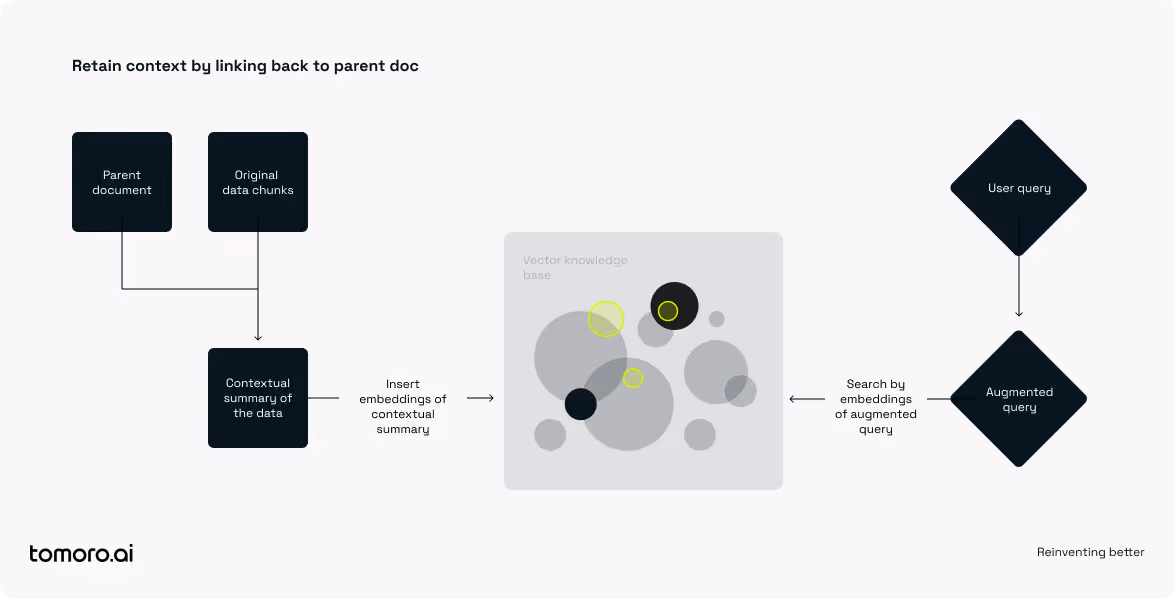 Retain context by linking back to parent doc

Parent document

Original data chunks

Contextual summary of the data

Insert embeddings of contextual summary

Vector knowledge base

Search by embeddings of augmented query

User query

Augmented query

tomoro.ai

Reinventing better